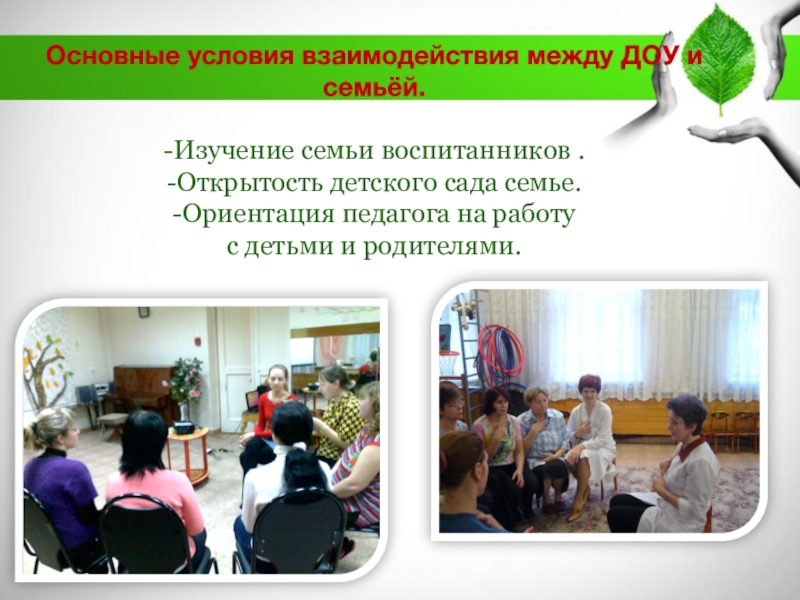 Основные условия взаимодействия между ДОУ и семьёй.

-Изучение семьи воспитанников .
-Открытость детского сада семье.
-Ориентация педагога на работу с детьми и родителями.